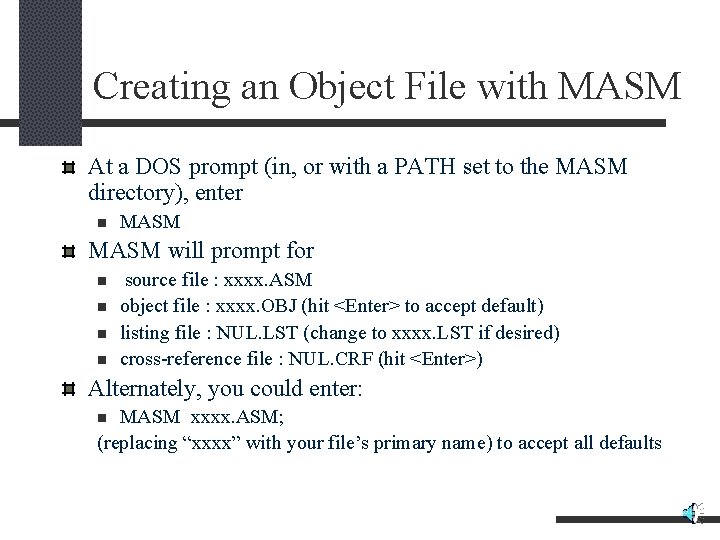 Creating an Object File with MASM

At a DOS prompt (in, or with a PATH set to the MASM directory), enter

MASM

MASM will prompt for

source file : xxxx.ASM

object file : xxxx.OBJ (hit <Enter> to accept default)

listing file : NUL.LST (change to xxxx.LST if desired)

cross-reference file : NUL.CRF (hit <Enter>)

Alternately, you could enter:

MASM xxxx.ASM;

(replacing “xxxx” with your file’s primary name) to accept all defaults